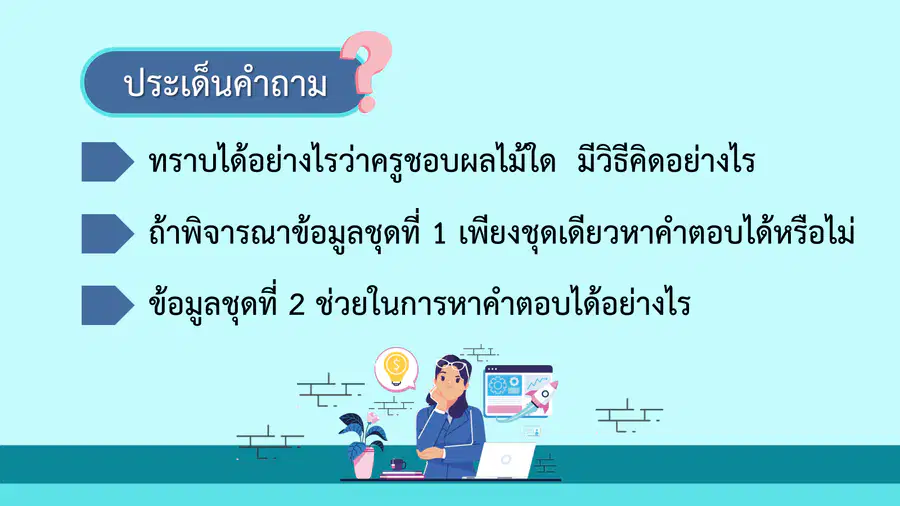 ประเด็นคำถาม

ทราบได้อย่างไรว่าครูชอบผลไม้ใด มีวิธีคิดอย่างไร

ถ้าพิจารณาข้อมูลชุดที่ 1 เพียงชุดเดียวหาคำตอบได้หรือไม่

ข้อมูลชุดที่ 2 ช่วยในการหาคำตอบได้อย่างไร